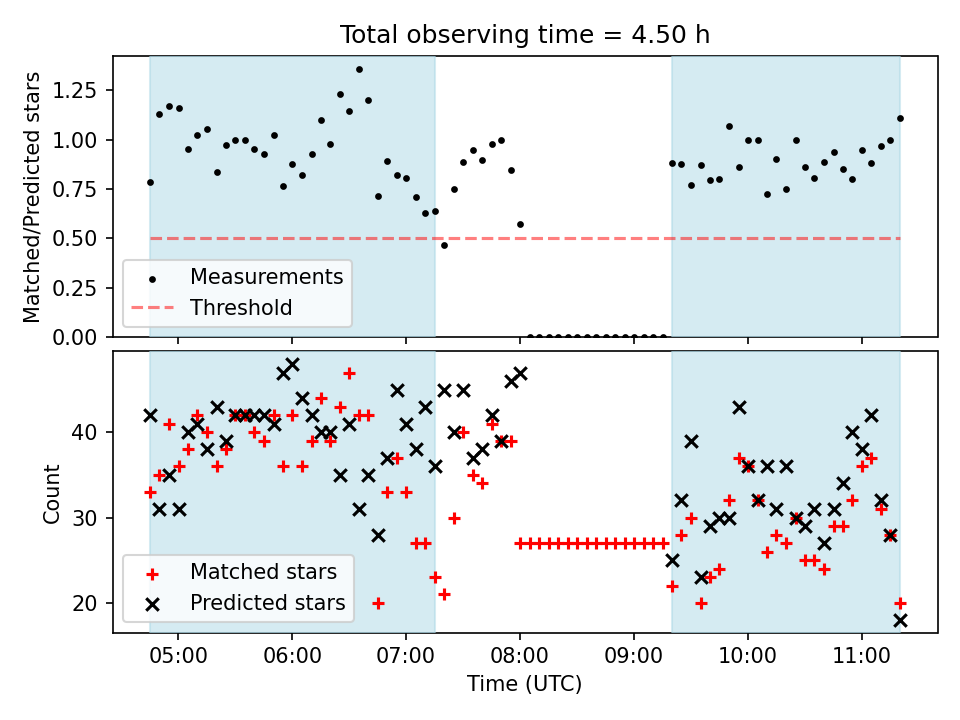 Total observing time = 4.50 h

Matched/Predicted stars

1.25
1.00
0.75
0.50
0.25
0.00

Measurements
Threshold

Count

40
30
20

Matched stars
Predicted stars

05:00
06:00
07:00
08:00
09:00
10:00
11:00

Time (UTC)